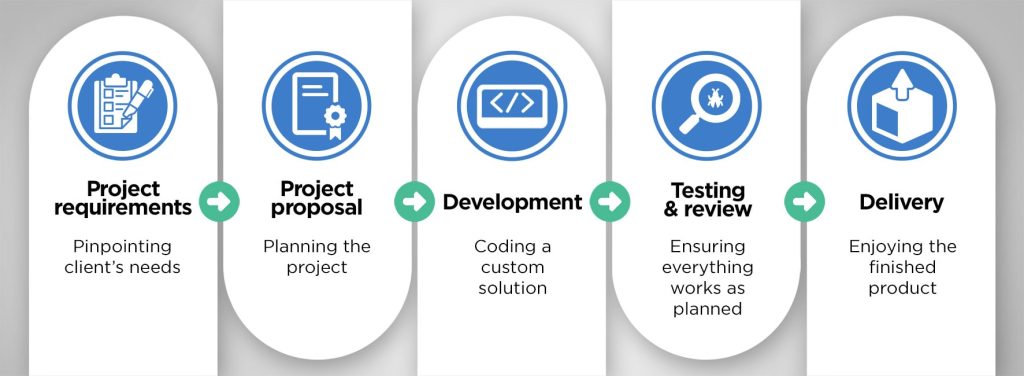 Project requirements

Pinpointing client's needs

Project proposal

Planning the project

Development

Coding a custom solution

Testing & review

Ensuring everything works as planned

Delivery

Enjoying the finished product